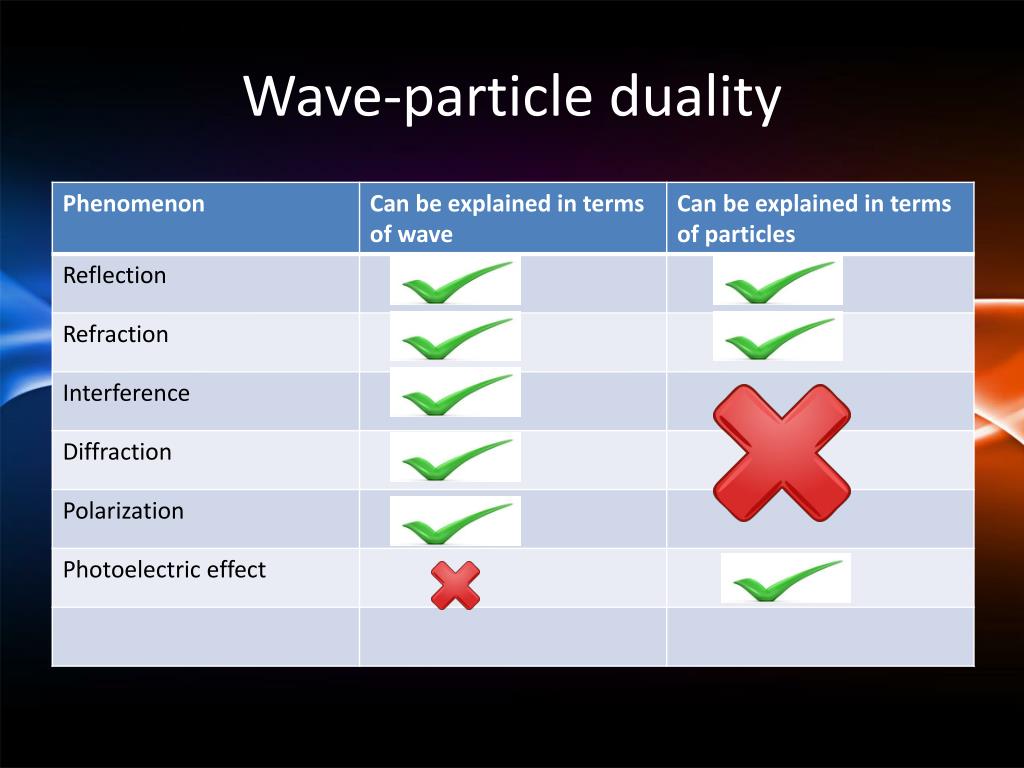 Wave-particle duality

| Phenomenon | Can be explained in terms of wave | Can be explained in terms of particles |
|---|---|---|
| Reflection | | |
| Refraction | | |
| Interference | | |
| Diffraction | | |
| Polarization | | |
| Photoelectric effect | | |
| | | |